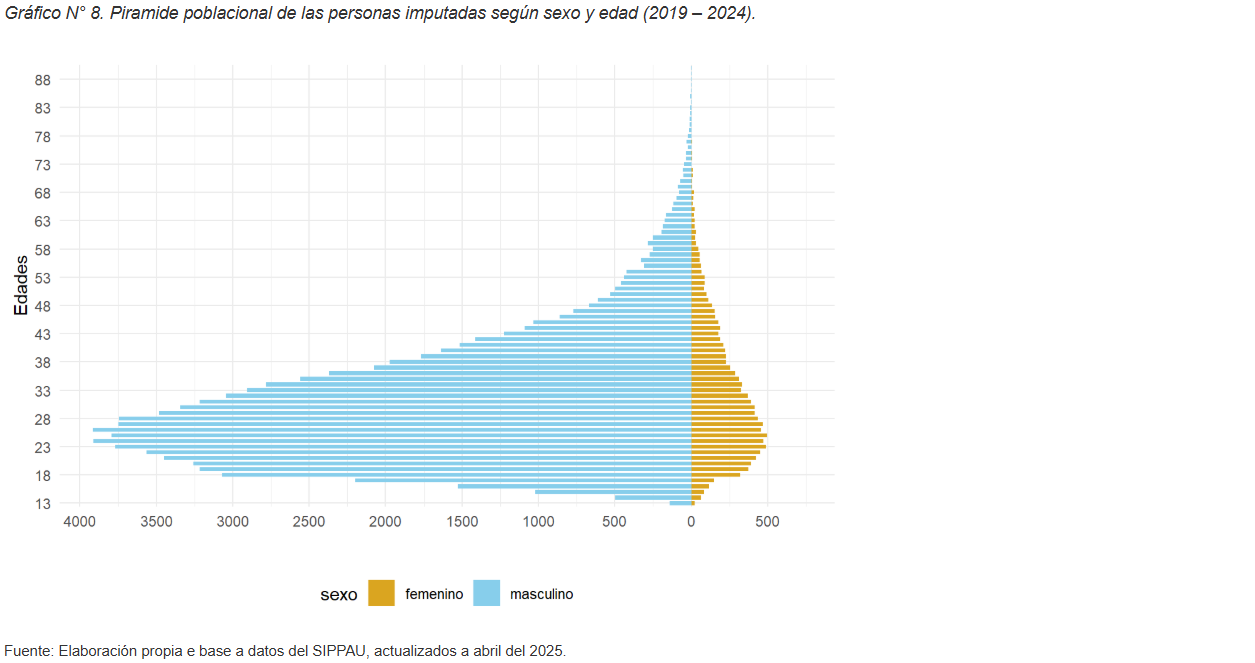 Gráfico N° 8. Piramide poblacional de las personas imputadas según sexo y edad (2019 – 2024).

Edades

88
83
78
73
68
63
58
53
48
43
38
33
28
23
18
13

4000 3500 3000 2500 2000 1500 1000 500 0 500

sexo femenino masculino

Fuente: Elaboración propia e base a datos del SIPPAU, actualizados a abril del 2025.